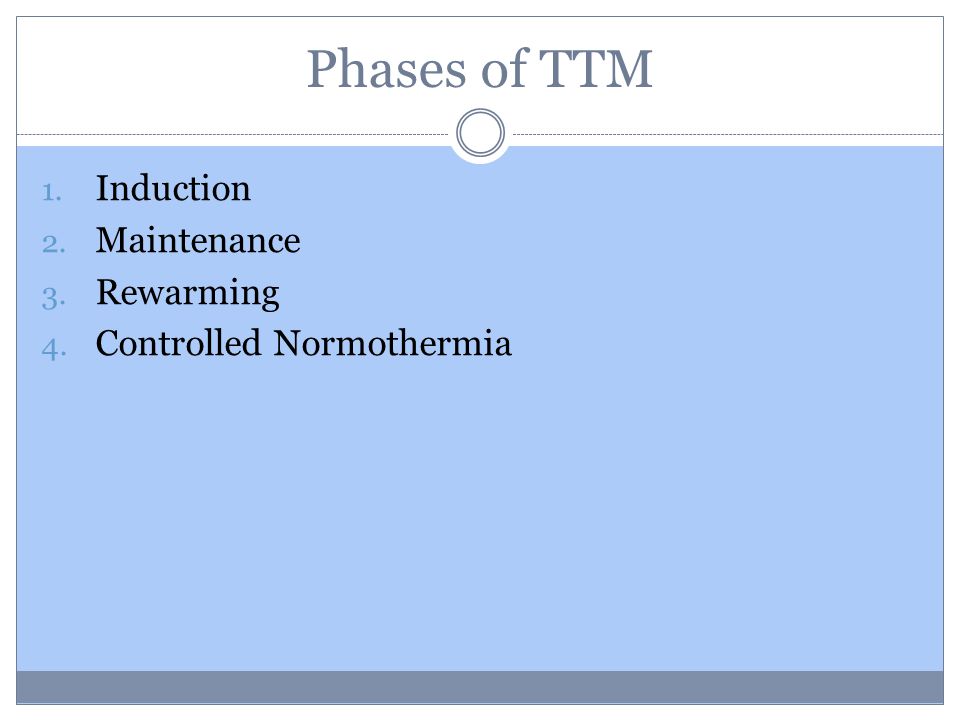 Phases of TTM

1. Induction
2. Maintenance
3. Rewarming
4. Controlled Normothermia